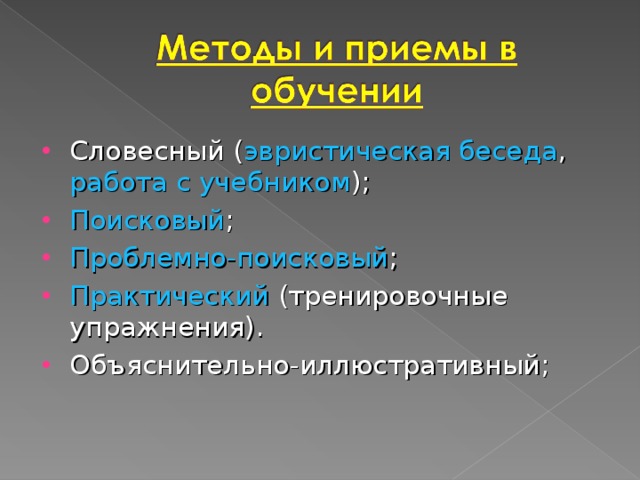 Методы и приемы в обучении

• Словесный (эвристическая беседа, работа с учебником);
• Поисковый;
• Проблемно-поисковый;
• Практический (тренировочные упражнения).
• Объяснительно-иллюстративный;